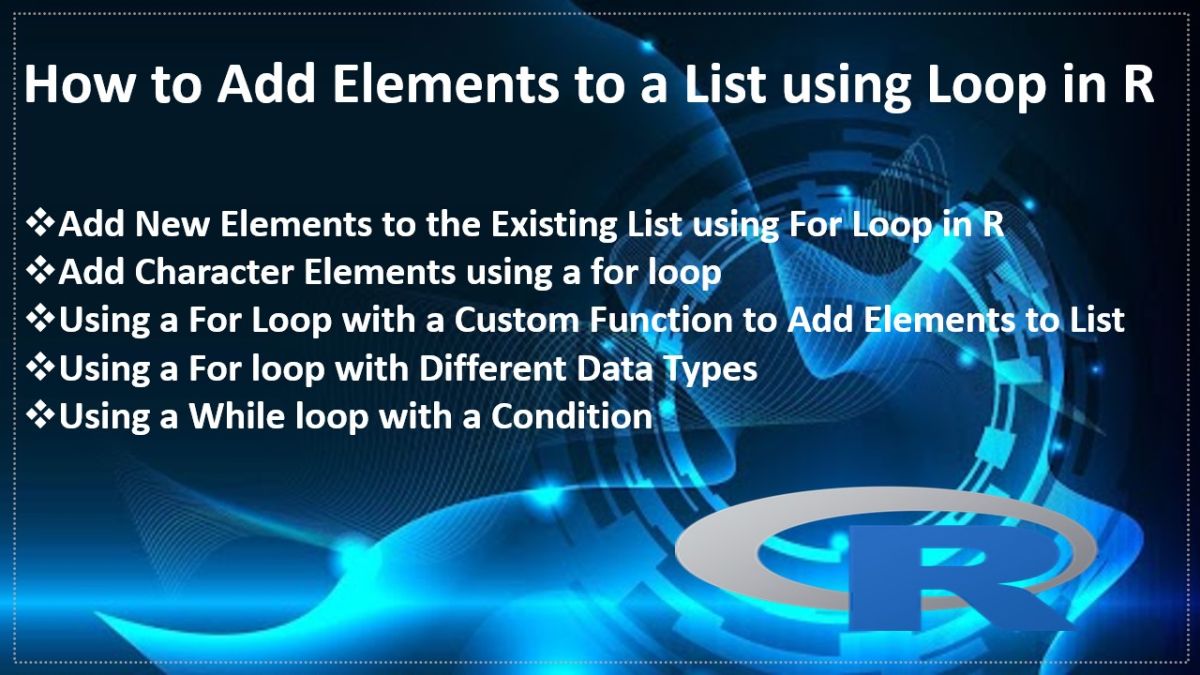 How to Add Elements to a List using Loop in R

❖Add New Elements to the Existing List using For Loop in R
❖Add Character Elements using a for loop
❖Using a For Loop with a Custom Function to Add Elements to List
❖Using a For loop with Different Data Types
❖Using a While loop with a Condition

R